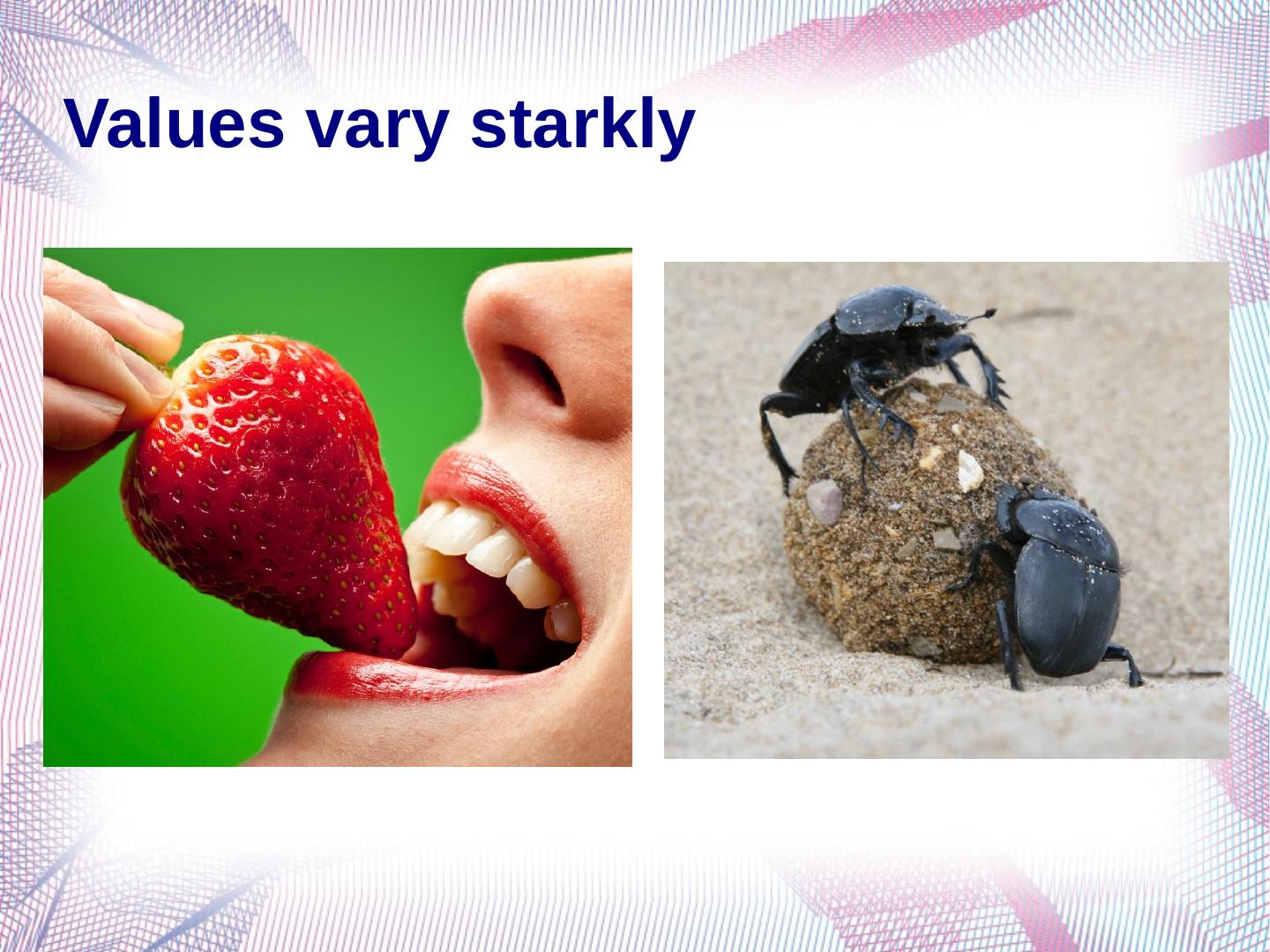 Values vary starkly